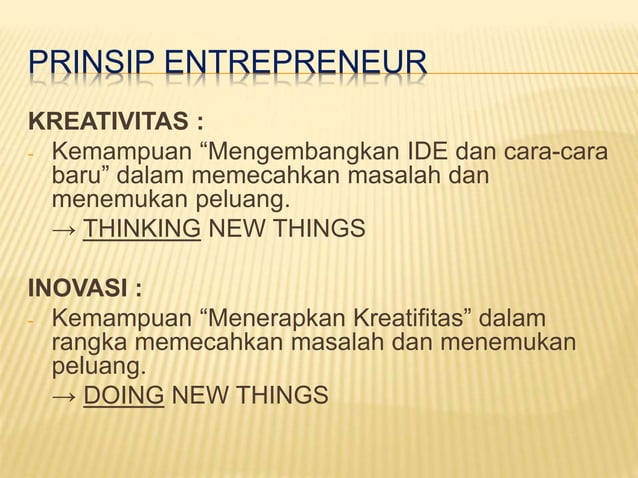 PRINSIP ENTREPRENEUR

KREATIVITAS :

- Kemampuan “Mengembangkan IDE dan cara-cara baru” dalam memecahkan masalah dan menemukan peluang.
→ THINKING NEW THINGS

INOVASI :

- Kemampuan “Menerapkan Kreatifitas” dalam rangka memecahkan masalah dan menemukan peluang.
→ DOING NEW THINGS